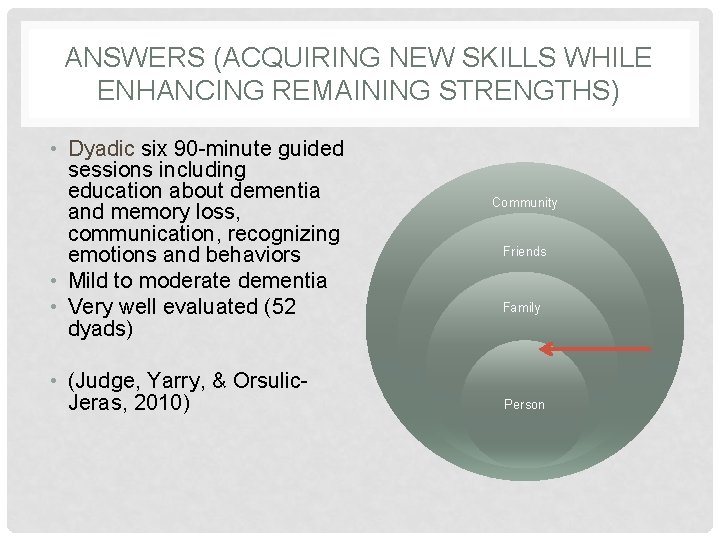 ANSWERS (ACQUIRING NEW SKILLS WHILE ENHANCING REMAINING STRENGTHS)

• Dyadic six 90-minute guided sessions including education about dementia and memory loss, communication, recognizing emotions and behaviors
• Mild to moderate dementia
• Very well evaluated (52 dyads)

• (Judge, Yarry, & Orsulic-Jeras, 2010)

Community
Friends
Family
Person